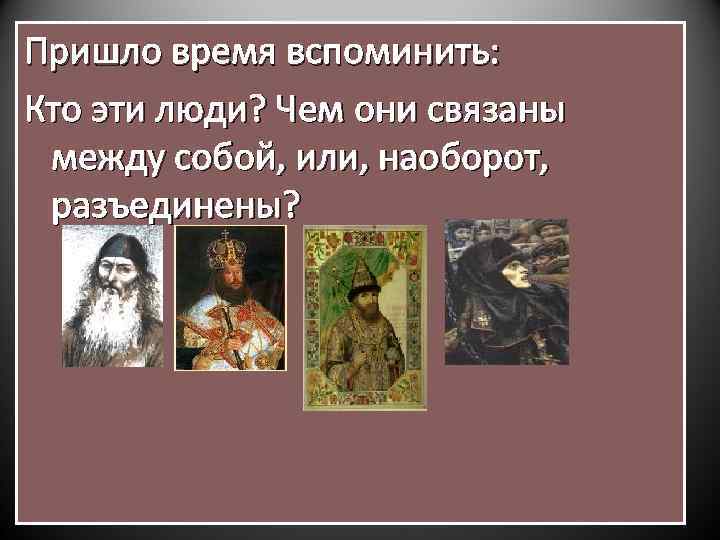 Пришло время вспоминить:

Кто эти люди? Чем они связаны между собой, или, наоборот, разъединены?